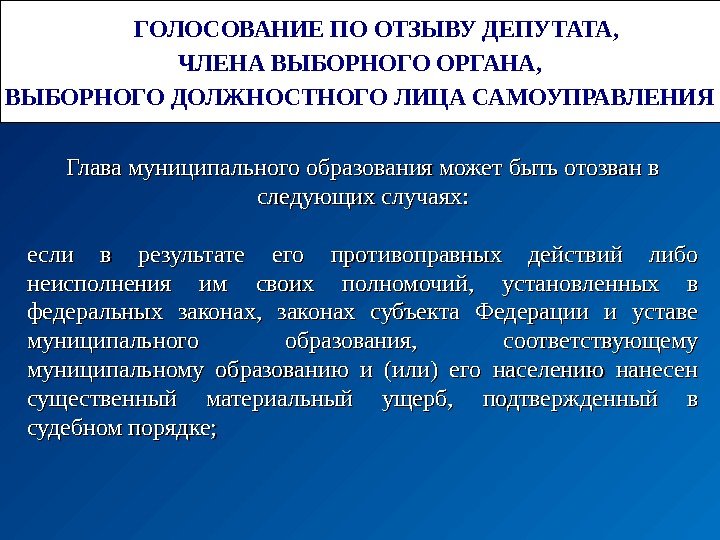 ГОЛОСОВАНИЕ ПО ОТЗЫВУ ДЕПУТАТА,
ЧЛЕНА ВЫБОРНОГО ОРГАНА,
ВЫБОРНОГО ДОЛЖНОСТНОГО ЛИЦА САМОУПРАВЛЕНИЯ

Глава муниципального образования может быть отозван в следующих случаях:

если в результате его противоправных действий либо неисполнения им своих полномочий, установленных в федеральных законах, законах субъекта Федерации и уставе муниципального образования, соответствующему муниципальному образованию и (или) его населению нанесен существенный материальный ущерб, подтвержденный в судебном порядке;